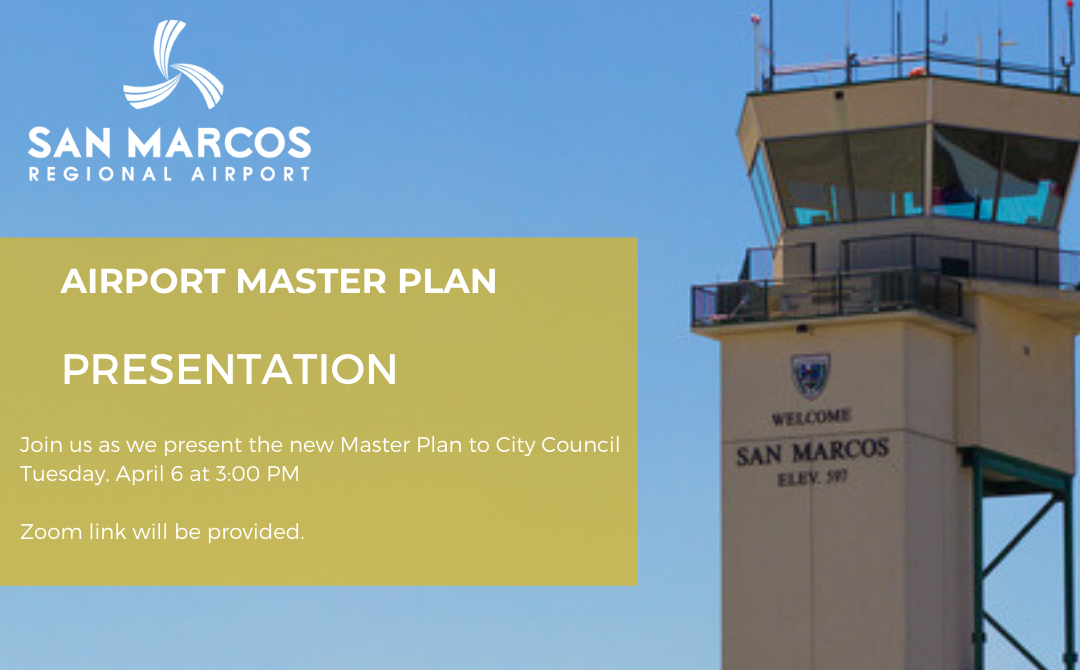 SAN MARCOS
REGIONAL AIRPORT

AIRPORT MASTER PLAN

PRESENTATION

Join us as we present the new Master Plan to City Council Tuesday, April 6 at 3:00 PM

Zoom link will be provided.

WELCOME
SAN MARCOS
ELEV. 597